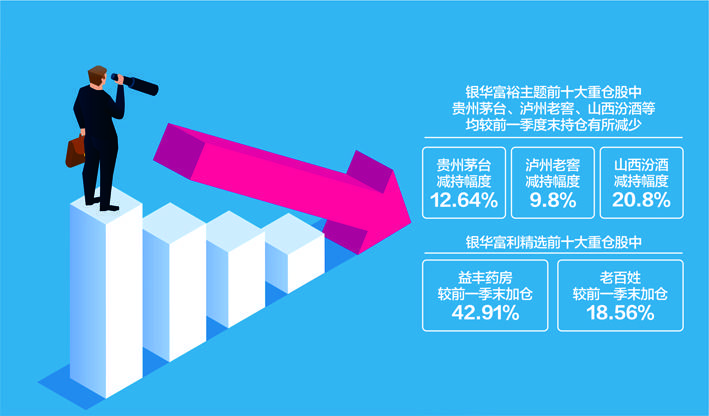 银华富裕主题前十大重仓股中
贵州茅台、泸州老窖、山西汾酒等
均较前一季度末持仓有所减少

贵州茅台
减持幅度
12.64%

泸州老窖
减持幅度
9.8%

山西汾酒
减持幅度
20.8%

银华富利精选前十大重仓股中

益丰药房
较前一季末加仓
42.91%

老百姓
较前一季末加仓
18.56%